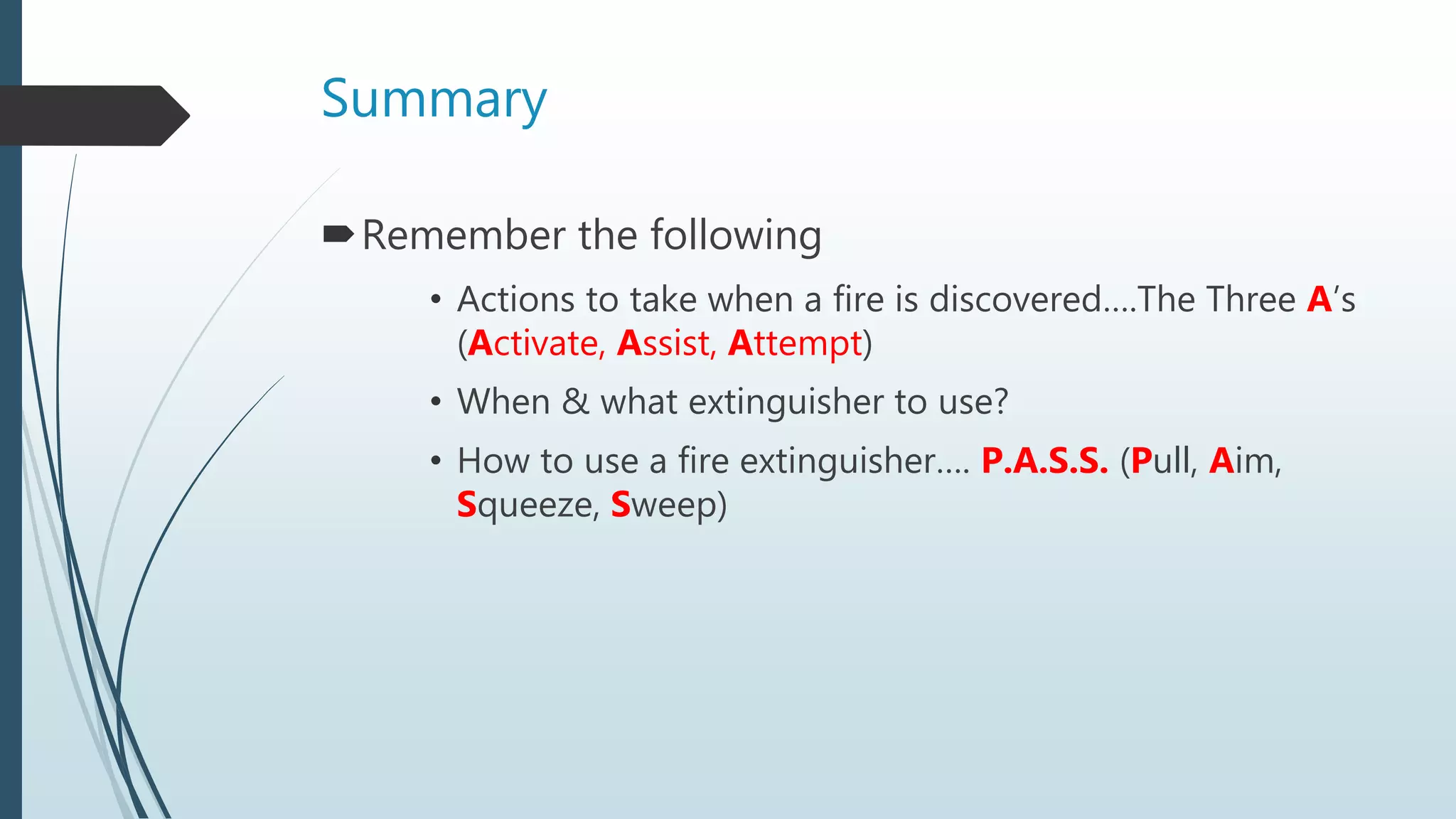 Summary

Remember the following

• Actions to take when a fire is discovered….The Three A’s (Activate, Assist, Attempt)

• When & what extinguisher to use?

• How to use a fire extinguisher…. P.A.S.S. (Pull, Aim, Squeeze, Sweep)